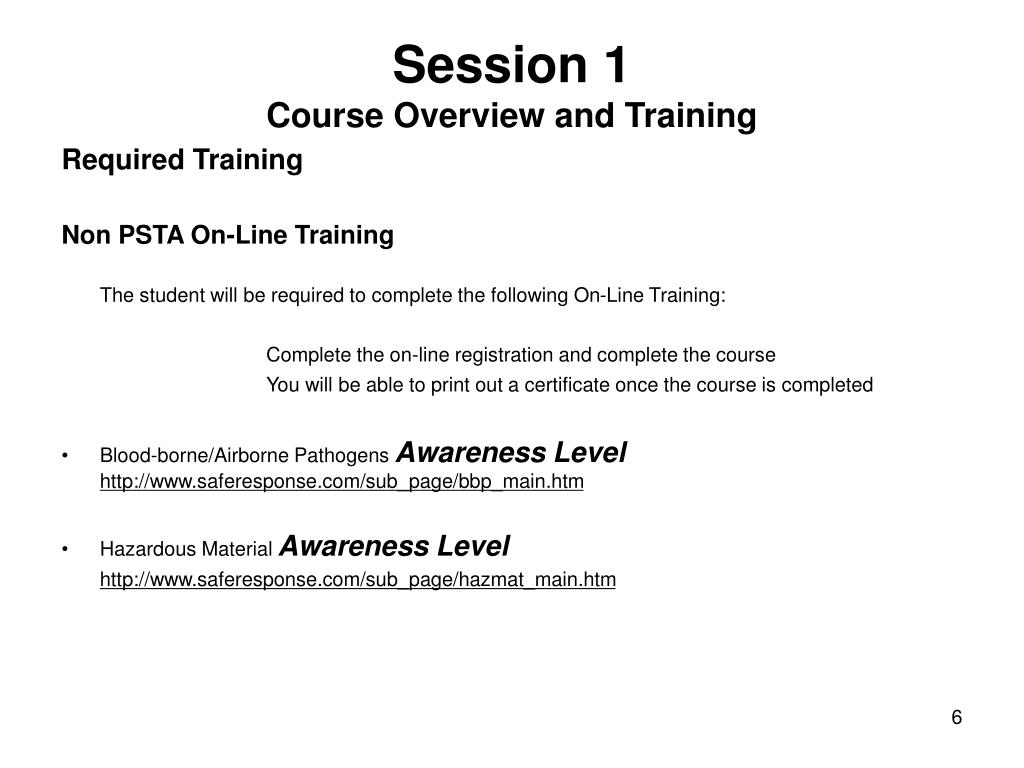 Session 1
Course Overview and Training

Required Training

Non PSTA On-Line Training

The student will be required to complete the following On-Line Training:

Complete the on-line registration and complete the course
You will be able to print out a certificate once the course is completed

• Blood-borne/Airborne Pathogens Awareness Level
http://www.saferesponse.com/sub_page/bbp_main.htm

• Hazardous Material Awareness Level
http://www.saferesponse.com/sub_page/hazmat_main.htm

6